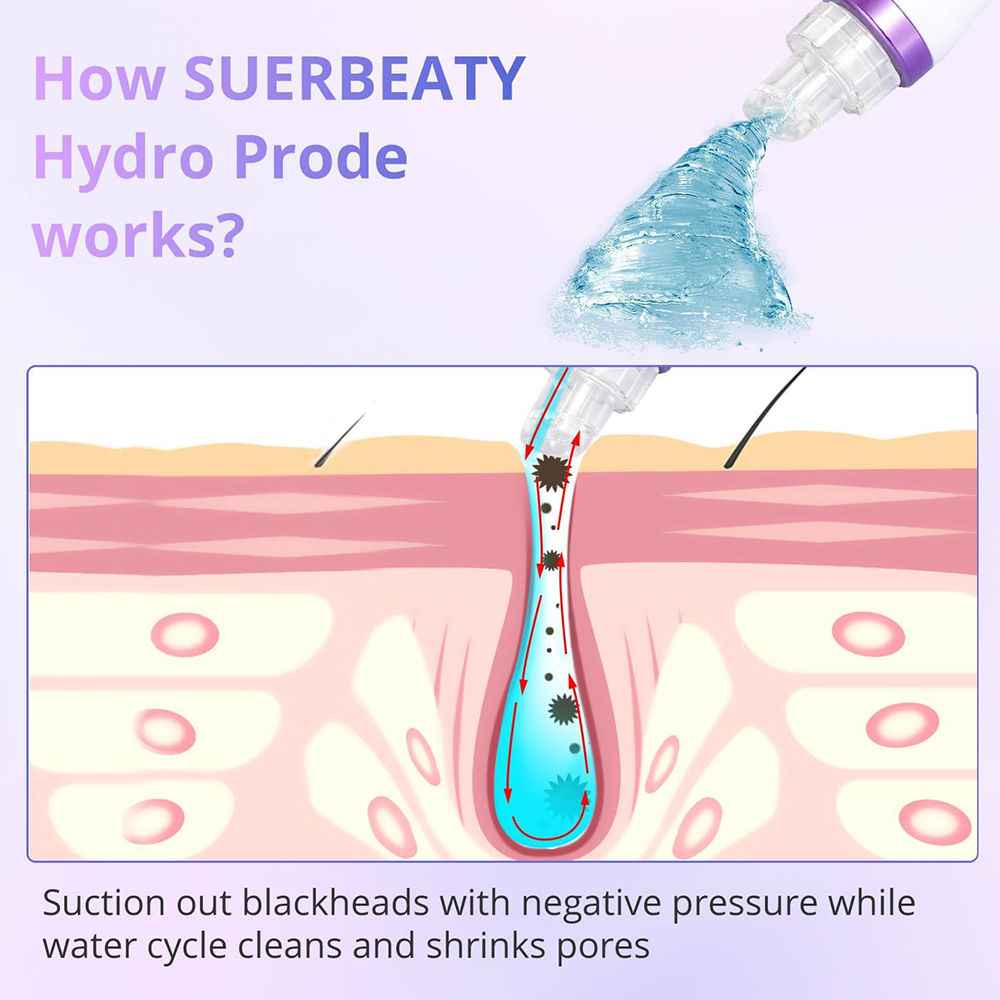 How SUERBEATY Hydro Prode works?

Suction out blackheads with negative pressure while water cycle cleans and shrinks pores